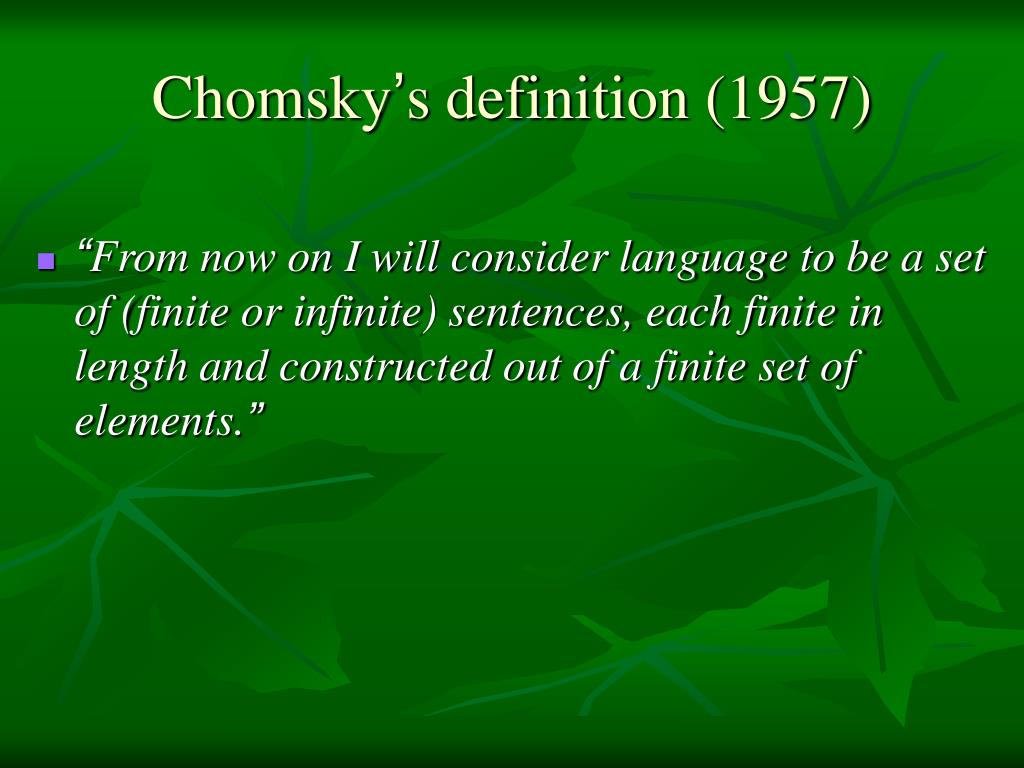 Chomsky’s definition (1957)

“From now on I will consider language to be a set of (finite or infinite) sentences, each finite in length and constructed out of a finite set of elements.”